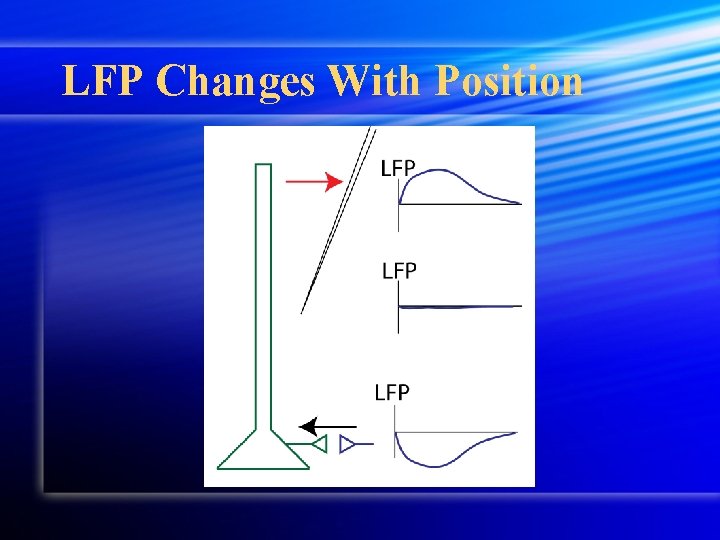 LFP Changes With Position

LFP

LFP

LFP